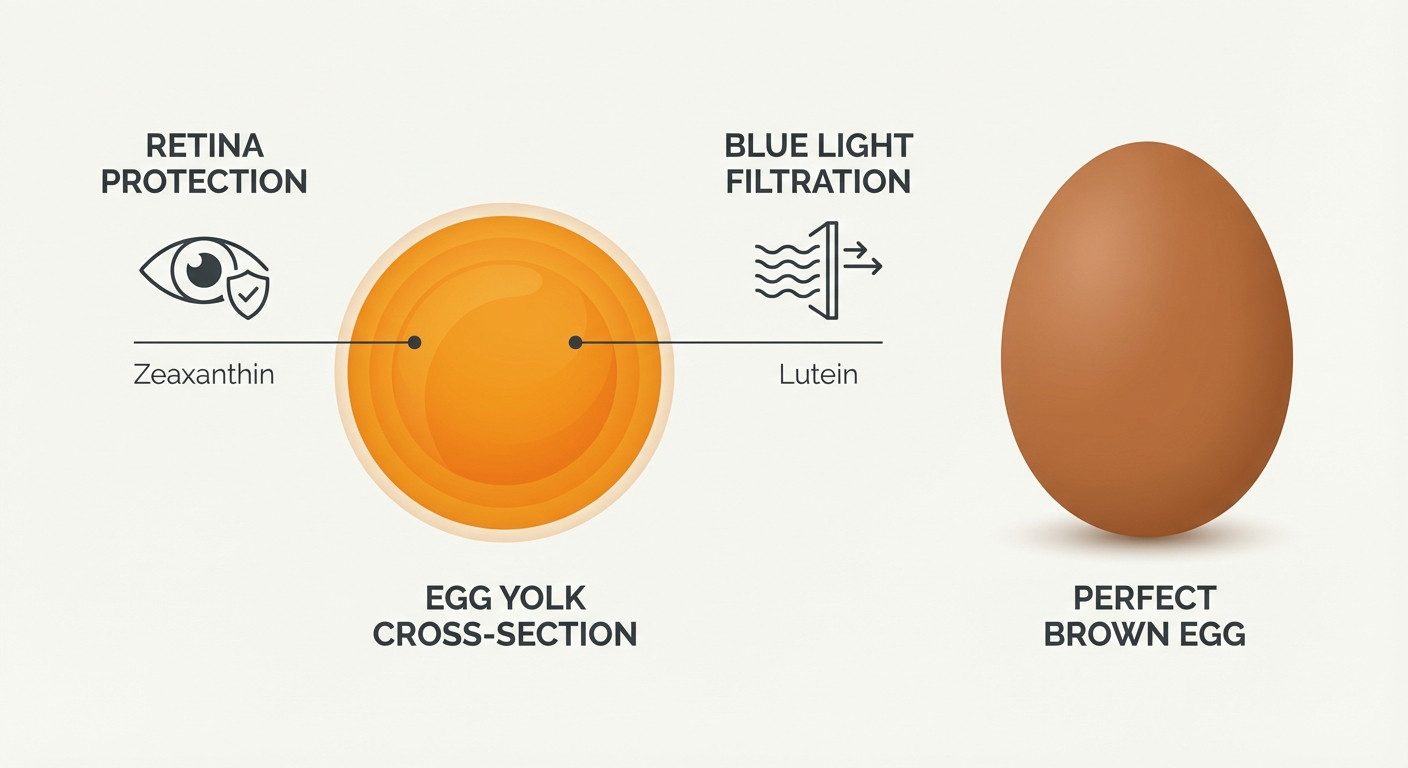 RETINA PROTECTION

Zeaxanthin

BLUE LIGHT FILTRATION

Lutein

EGG YOLK CROSS-SECTION

PERFECT BROWN EGG